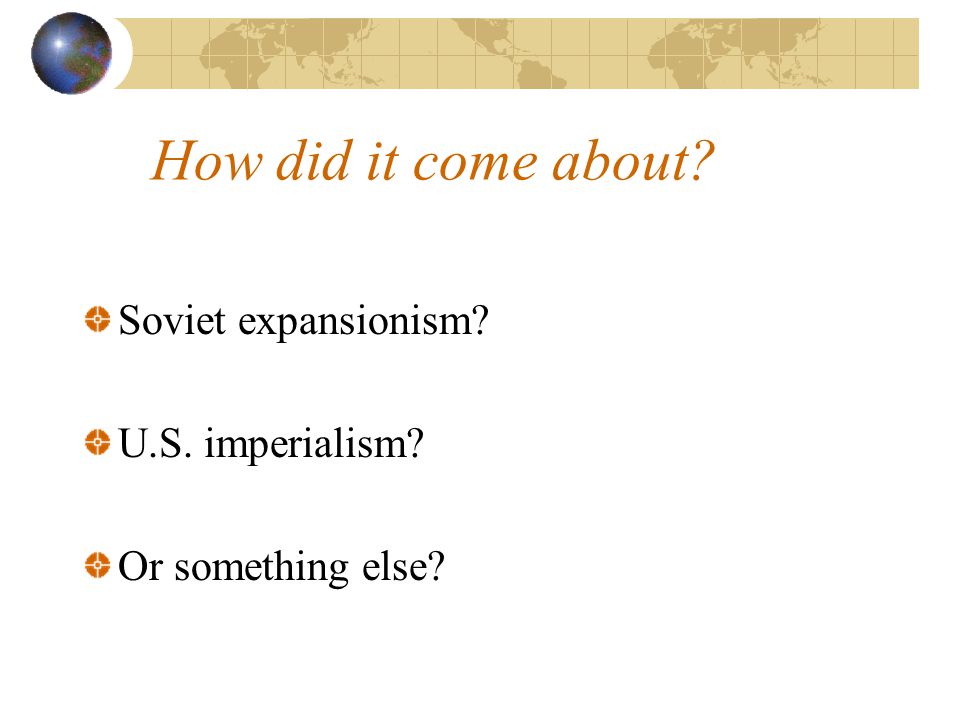 How did it come about?

Soviet expansionism?

U.S. imperialism?

Or something else?